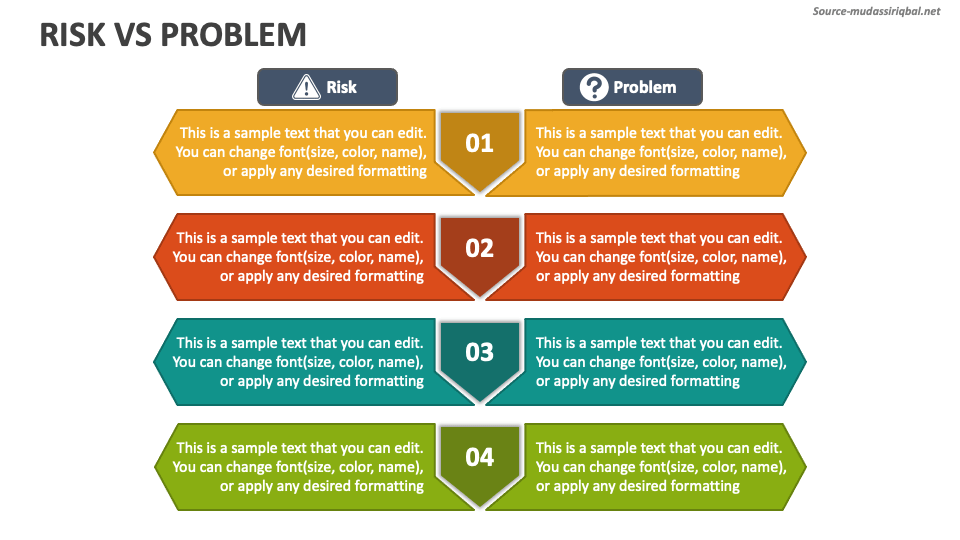 Source-mudassiriqbal.net

RISK VS PROBLEM

Risk

Problem

This is a sample text that you can edit. You can change font(size, color, name), or apply any desired formatting

01

This is a sample text that you can edit. You can change font(size, color, name), or apply any desired formatting

This is a sample text that you can edit. You can change font(size, color, name), or apply any desired formatting

02

This is a sample text that you can edit. You can change font(size, color, name), or apply any desired formatting

This is a sample text that you can edit. You can change font(size, color, name), or apply any desired formatting

03

This is a sample text that you can edit. You can change font(size, color, name), or apply any desired formatting

This is a sample text that you can edit. You can change font(size, color, name), or apply any desired formatting

04

This is a sample text that you can edit. You can change font(size, color, name), or apply any desired formatting